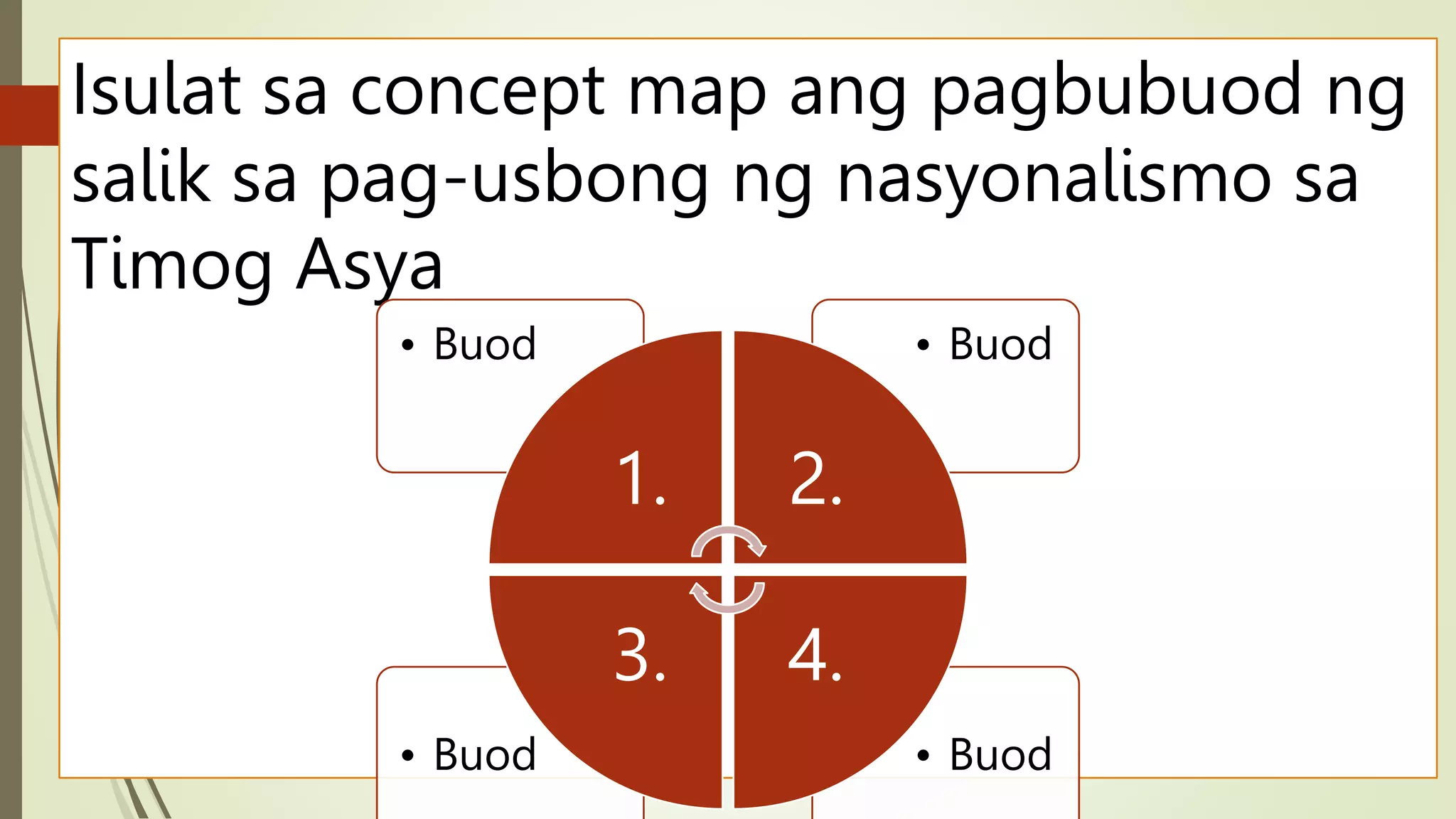 Isulat sa concept map ang pagbubuod ng salik sa pag-usbong ng nasyonalismo sa Timog Asya

• Buod

• Buod

1.

2.

3.

4.

• Buod

• Buod